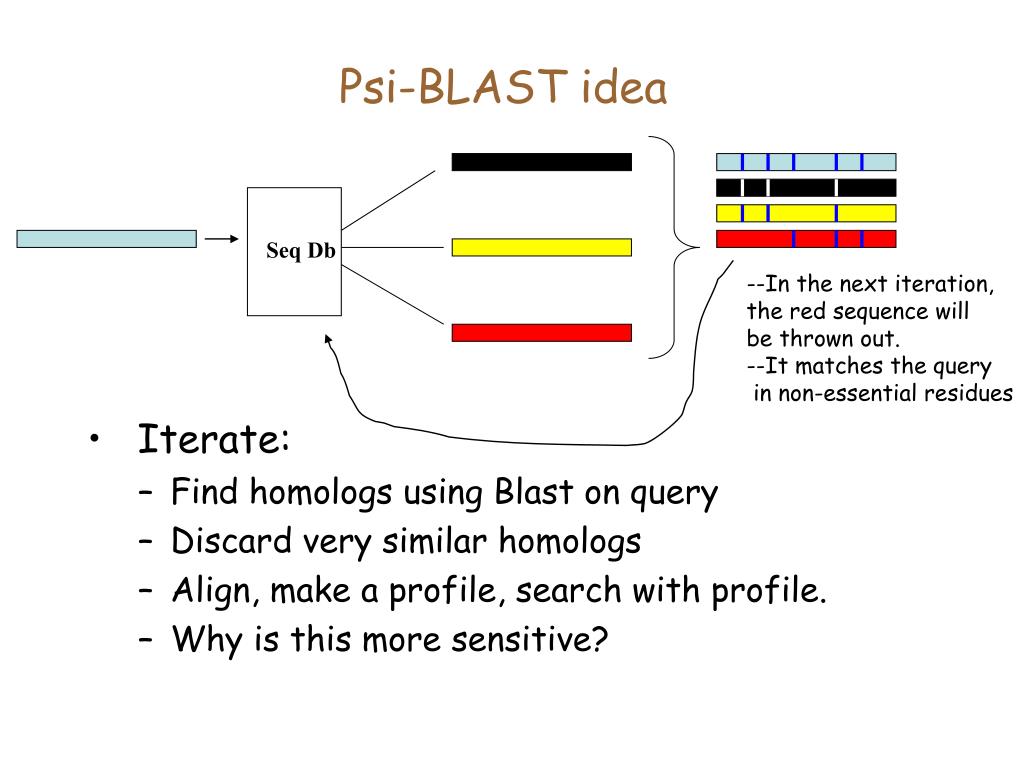 Psi-BLAST idea

Seq Db

--In the next iteration, the red sequence will be thrown out.
--It matches the query in non-essential residues

• Iterate:
– Find homologs using Blast on query
– Discard very similar homologs
– Align, make a profile, search with profile.
– Why is this more sensitive?